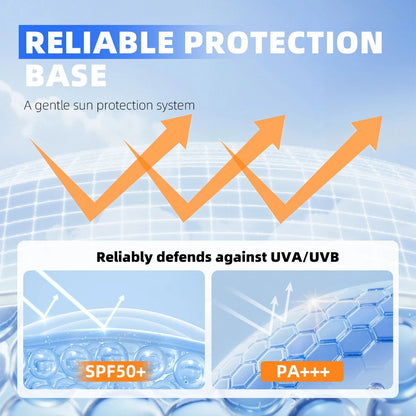 RELIABLE PROTECTION BASE

A gentle sun protection system

Reliably defends against UVA/UVB

SPF50+

PA+++